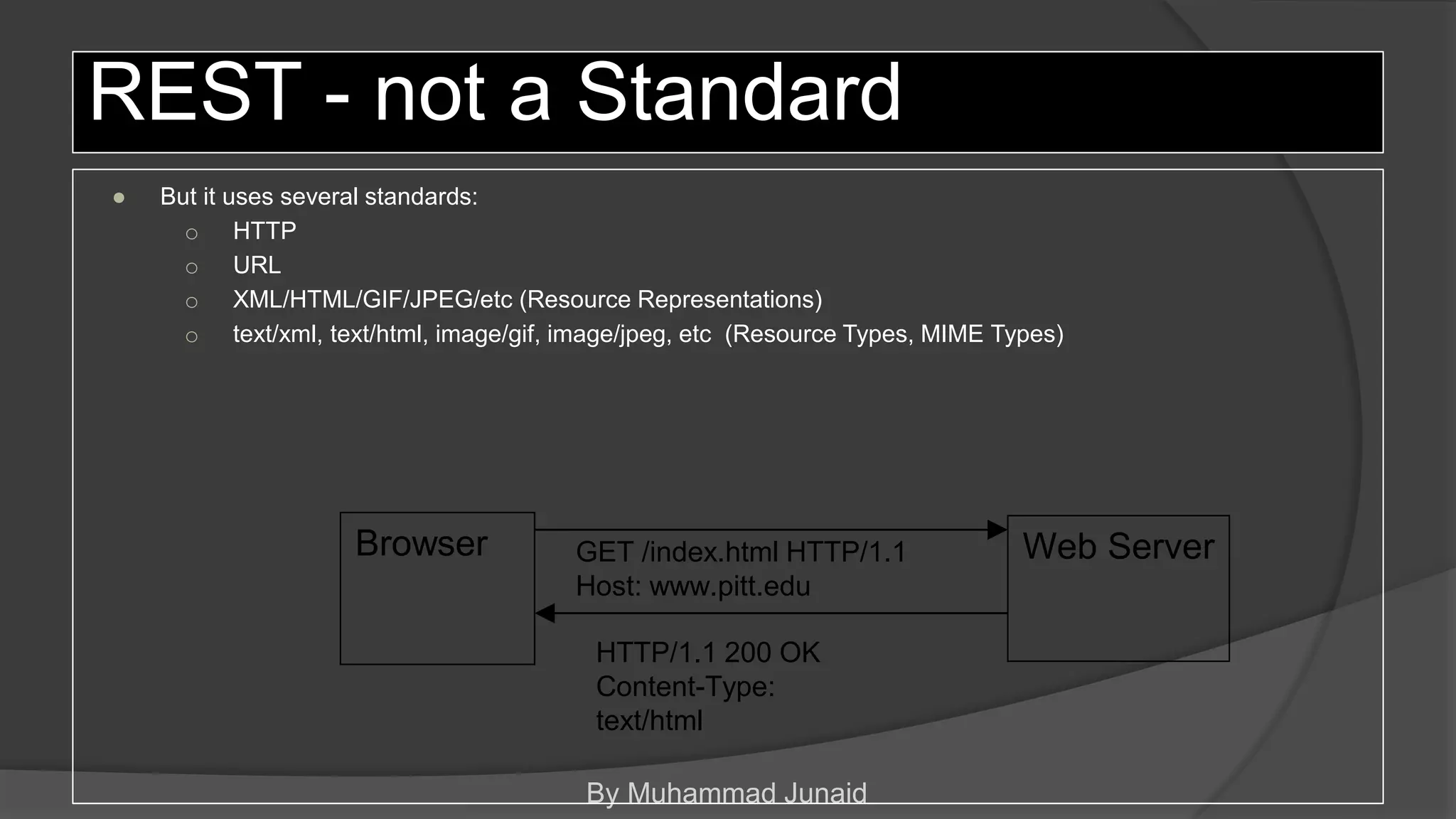 REST - not a Standard

● But it uses several standards:
○ HTTP
○ URL
○ XML/HTML/GIF/JPEG/etc (Resource Representations)
○ text/xml, text/html, image/gif, image/jpeg, etc (Resource Types, MIME Types)

Browser

GET /index.html HTTP/1.1
Host: www.pitt.edu

Web Server

HTTP/1.1 200 OK
Content-Type:
text/html

By Muhammad Junaid